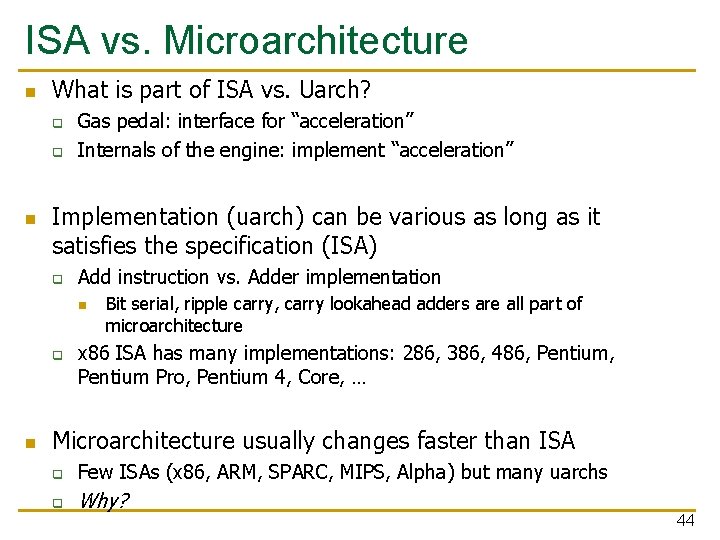 ISA vs. Microarchitecture

What is part of ISA vs. Uarch?
Gas pedal: interface for “acceleration”
Internals of the engine: implement “acceleration”

Implementation (uarch) can be various as long as it satisfies the specification (ISA)
Add instruction vs. Adder implementation
Bit serial, ripple carry, carry lookahead adders are all part of microarchitecture
x86 ISA has many implementations: 286, 386, 486, Pentium, Pentium Pro, Pentium 4, Core, …

Microarchitecture usually changes faster than ISA
Few ISAs (x86, ARM, SPARC, MIPS, Alpha) but many uarchs
Why?

44